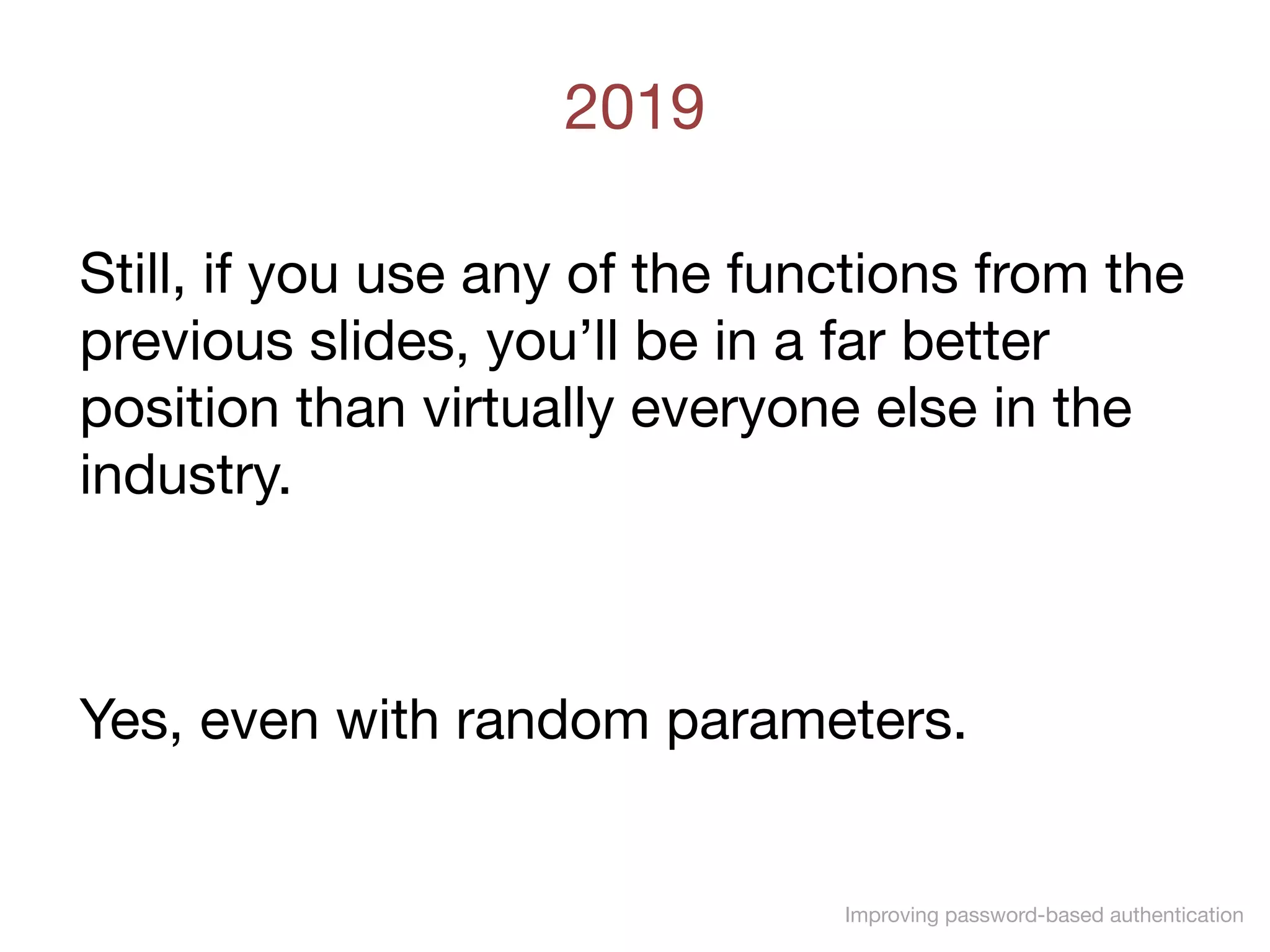 2019

Still, if you use any of the functions from the previous slides, you’ll be in a far better position than virtually everyone else in the industry.

Yes, even with random parameters.

Improving password-based authentication